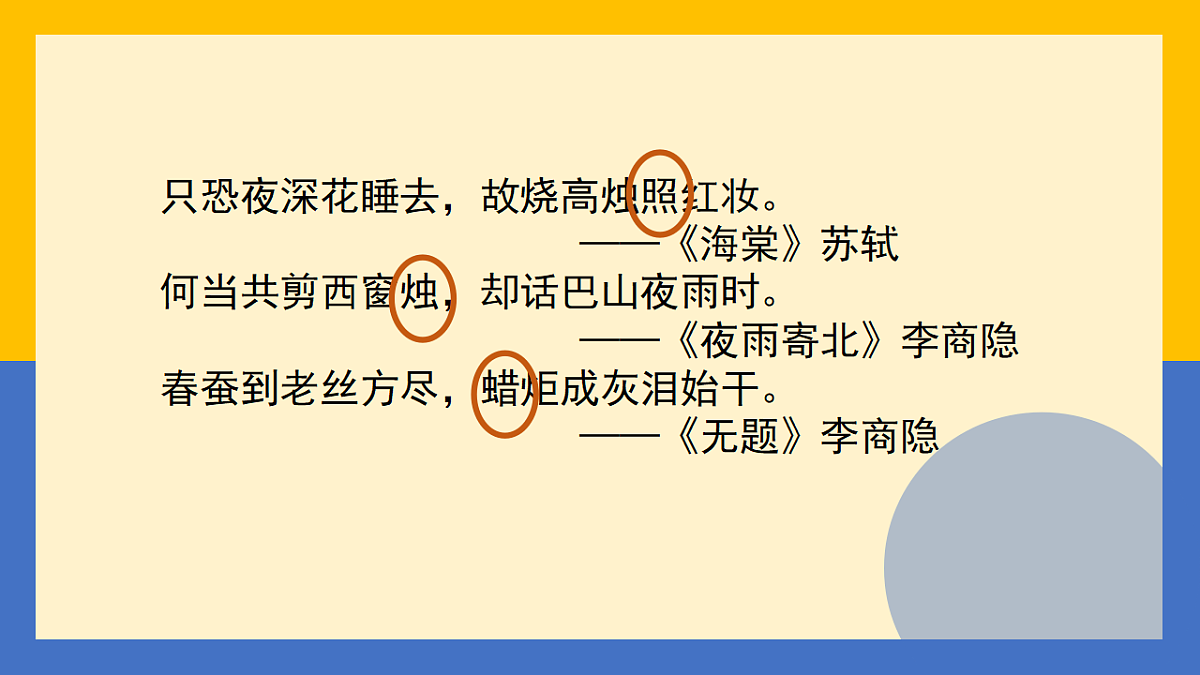 只恐夜深花睡去，故烧高烛照红妆。
——《海棠》苏轼

何当共剪西窗烛，却话巴山夜雨时。
——《夜雨寄北》李商隐

春蚕到老丝方尽，蜡炬成灰泪始干。
——《无题》李商隐